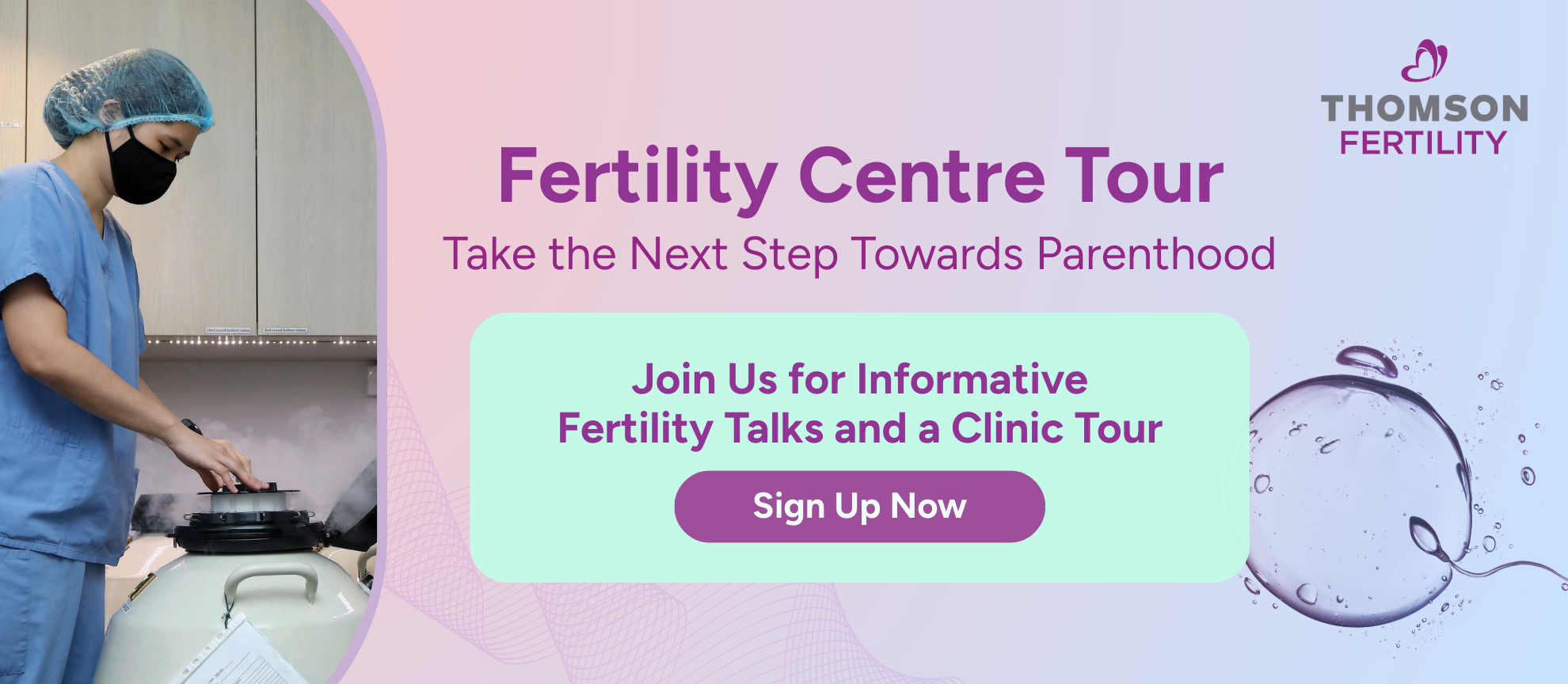 THOMSON
FERTILITY

Fertility Centre Tour

Take the Next Step Towards Parenthood

Join Us for Informative Fertility Talks and a Clinic Tour

Sign Up Now